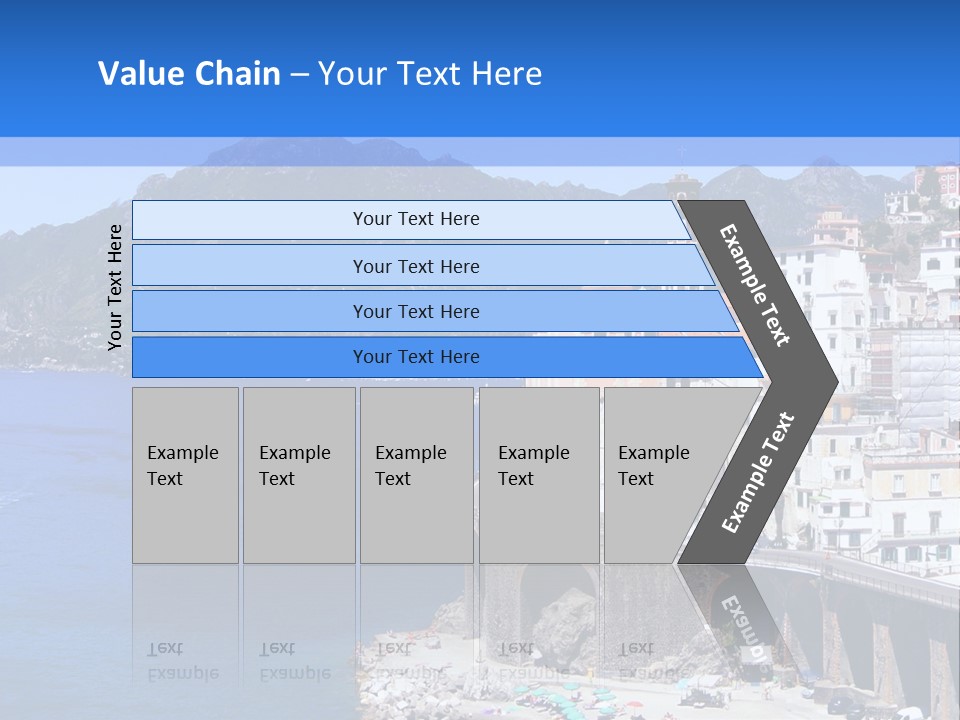 Value Chain – Your Text Here

Your Text Here

Your Text Here

Your Text Here

Your Text Here

Your Text Here

Example Text

Example Text

Example Text

Example Text

Example Text

Example Text

Example Text